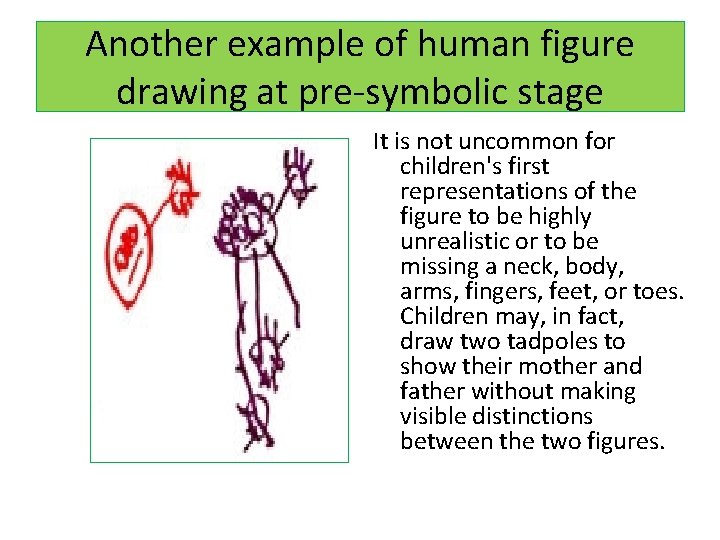 Another example of human figure drawing at pre-symbolic stage

It is not uncommon for children's first representations of the figure to be highly unrealistic or to be missing a neck, body, arms, fingers, feet, or toes. Children may, in fact, draw two tadpoles to show their mother and father without making visible distinctions between the two figures.